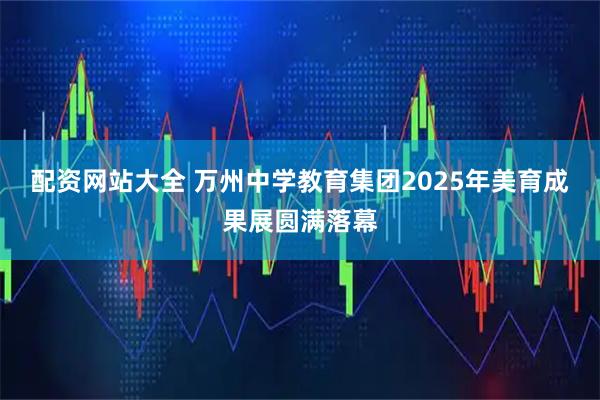 配资网站大全 万州中学教育集团2025年美育成果展圆满落幕